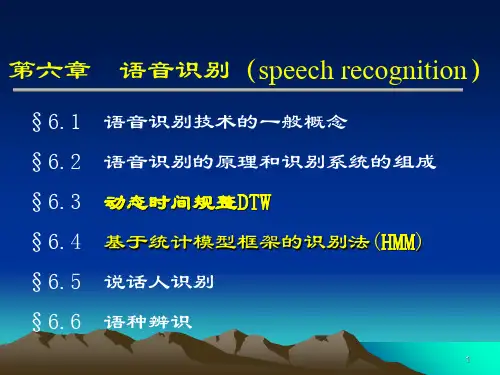 第六章　语音识别（speech recognition）

§6.1　语音识别技术的一般概念

§6.2　语音识别的原理和识别系统的组成

§6.3　动态时间规整DTW

§6.4　基于统计模型框架的识别法(HMM)

§6.5　说话人识别

§6.6　语种辨识

1